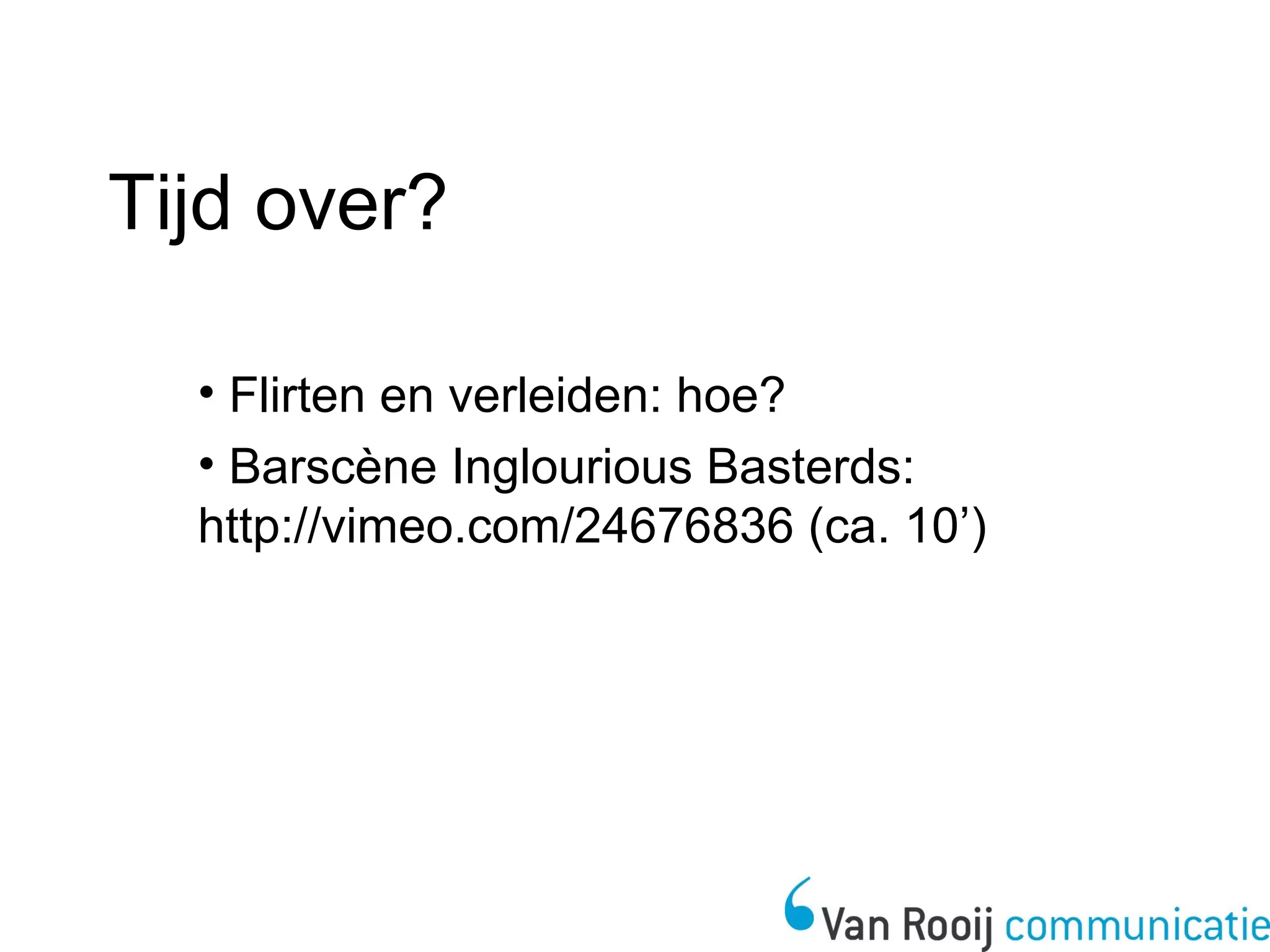 Tijd over?

• Flirten en verleiden: hoe?
• Barscène Inglourious Basterds: http://vimeo.com/24676836 (ca. 10’)

Van Rooij communicatie